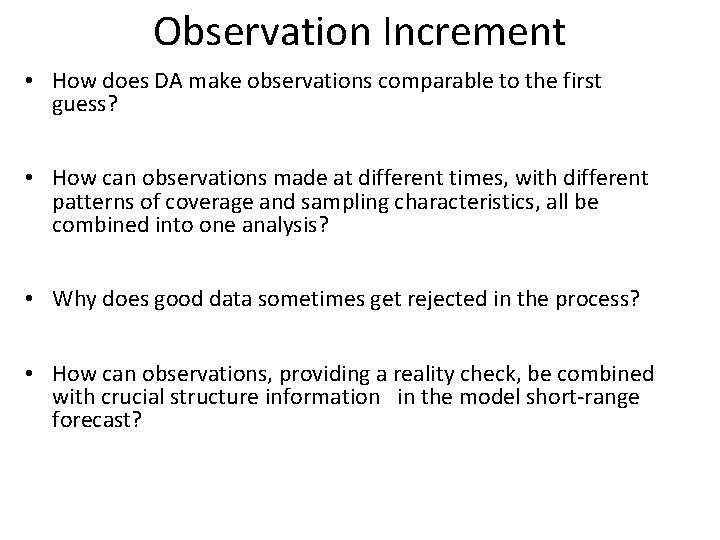 Observation Increment

• How does DA make observations comparable to the first guess?

• How can observations made at different times, with different patterns of coverage and sampling characteristics, all be combined into one analysis?

• Why does good data sometimes get rejected in the process?

• How can observations, providing a reality check, be combined with crucial structure information in the model short-range forecast?